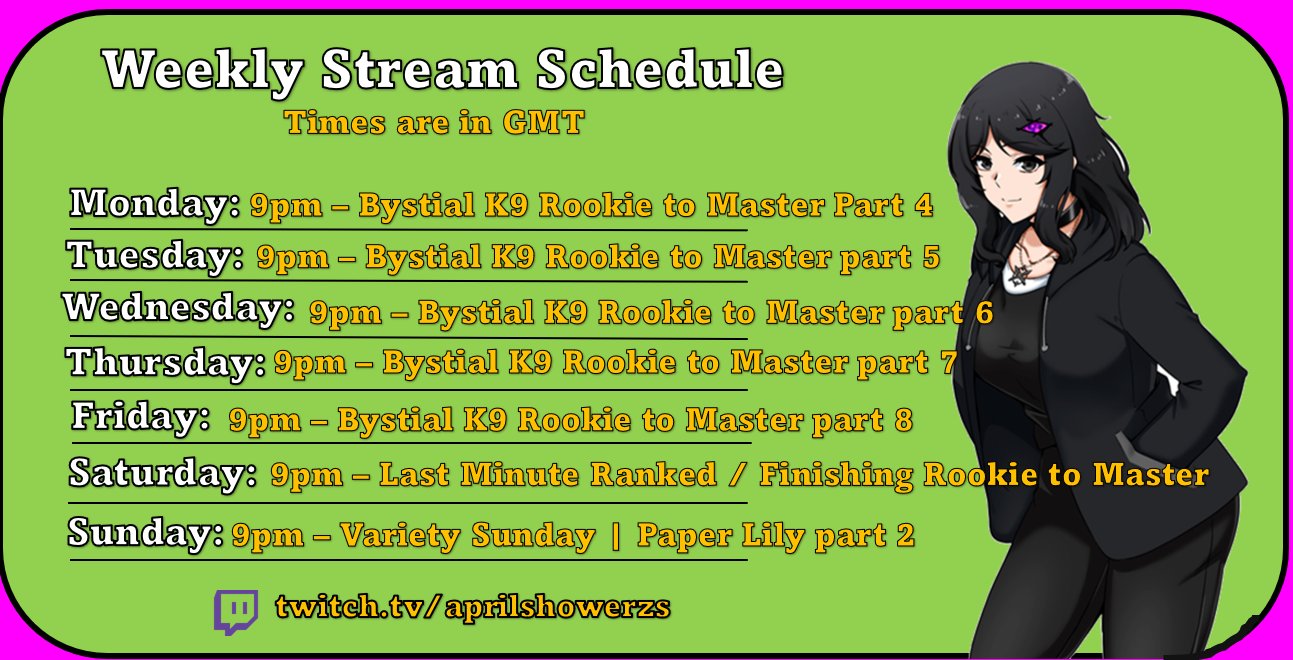 Weekly Stream Schedule
Times are in GMT

Monday: 9pm – Bystial K9 Rookie to Master Part 4
Tuesday: 9pm – Bystial K9 Rookie to Master part 5
Wednesday: 9pm – Bystial K9 Rookie to Master part 6
Thursday: 9pm – Bystial K9 Rookie to Master part 7
Friday: 9pm – Bystial K9 Rookie to Master part 8
Saturday: 9pm – Last Minute Ranked / Finishing Rookie to Master
Sunday: 9pm – Variety Sunday | Paper Lily part 2

twitch.tv/aprilshowerzs